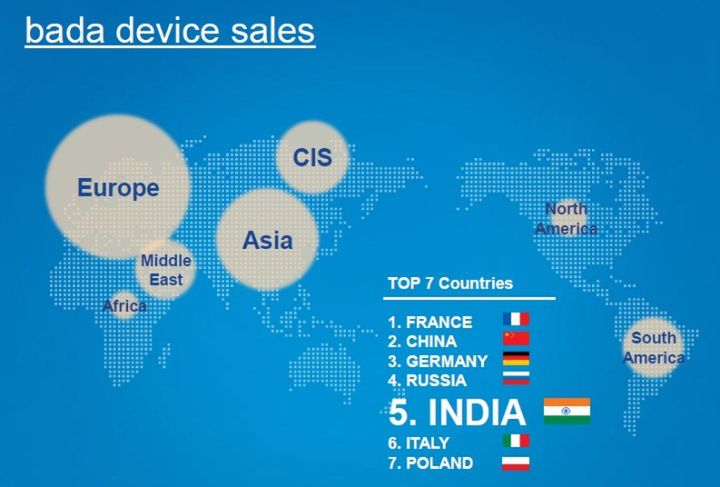 bada device sales

Europe

CIS

Asia

Middle East

Africa

North America

South America

TOP 7 Countries

1. FRANCE
2. CHINA
3. GERMANY
4. RUSSIA
5. INDIA
6. ITALY
7. POLAND